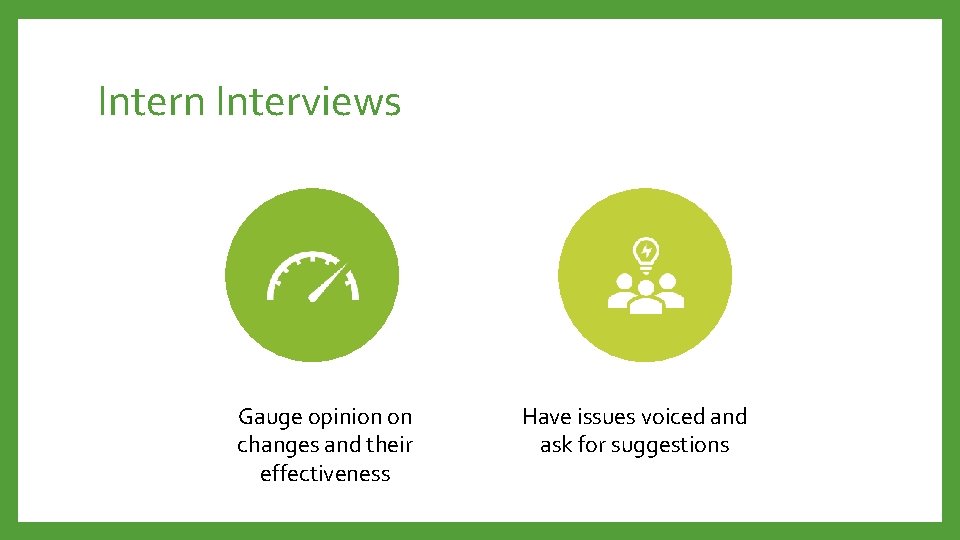 Intern Interviews

Gauge opinion on changes and their effectiveness

Have issues voiced and ask for suggestions